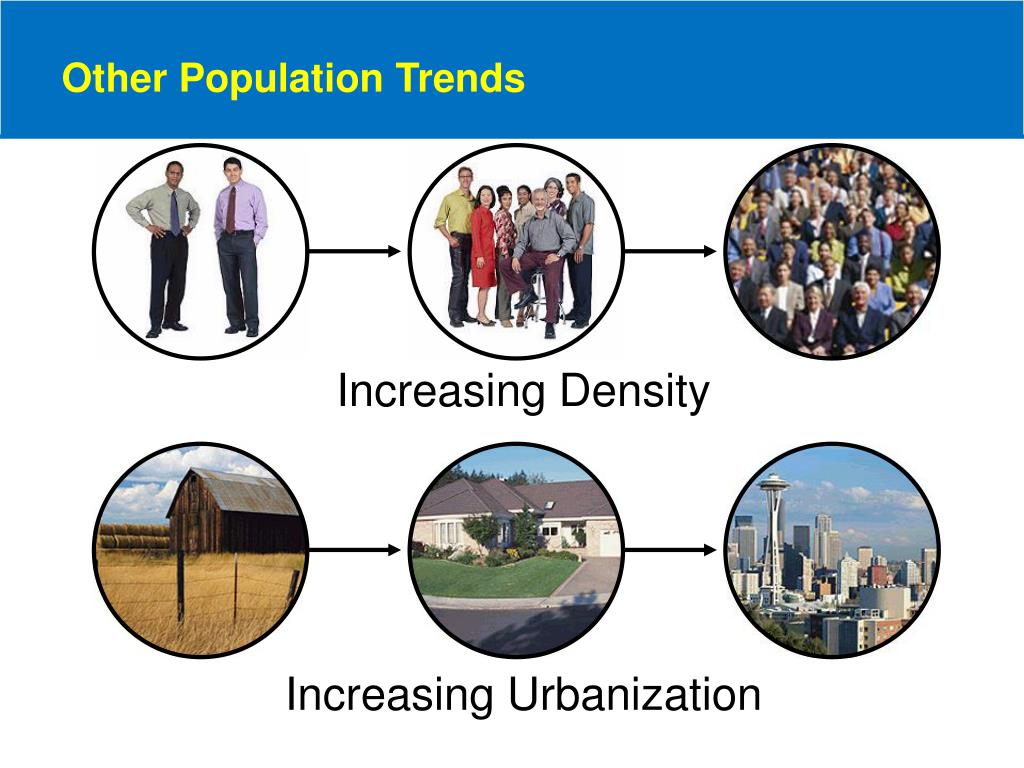 Other Population Trends

Increasing Density

Increasing Urbanization